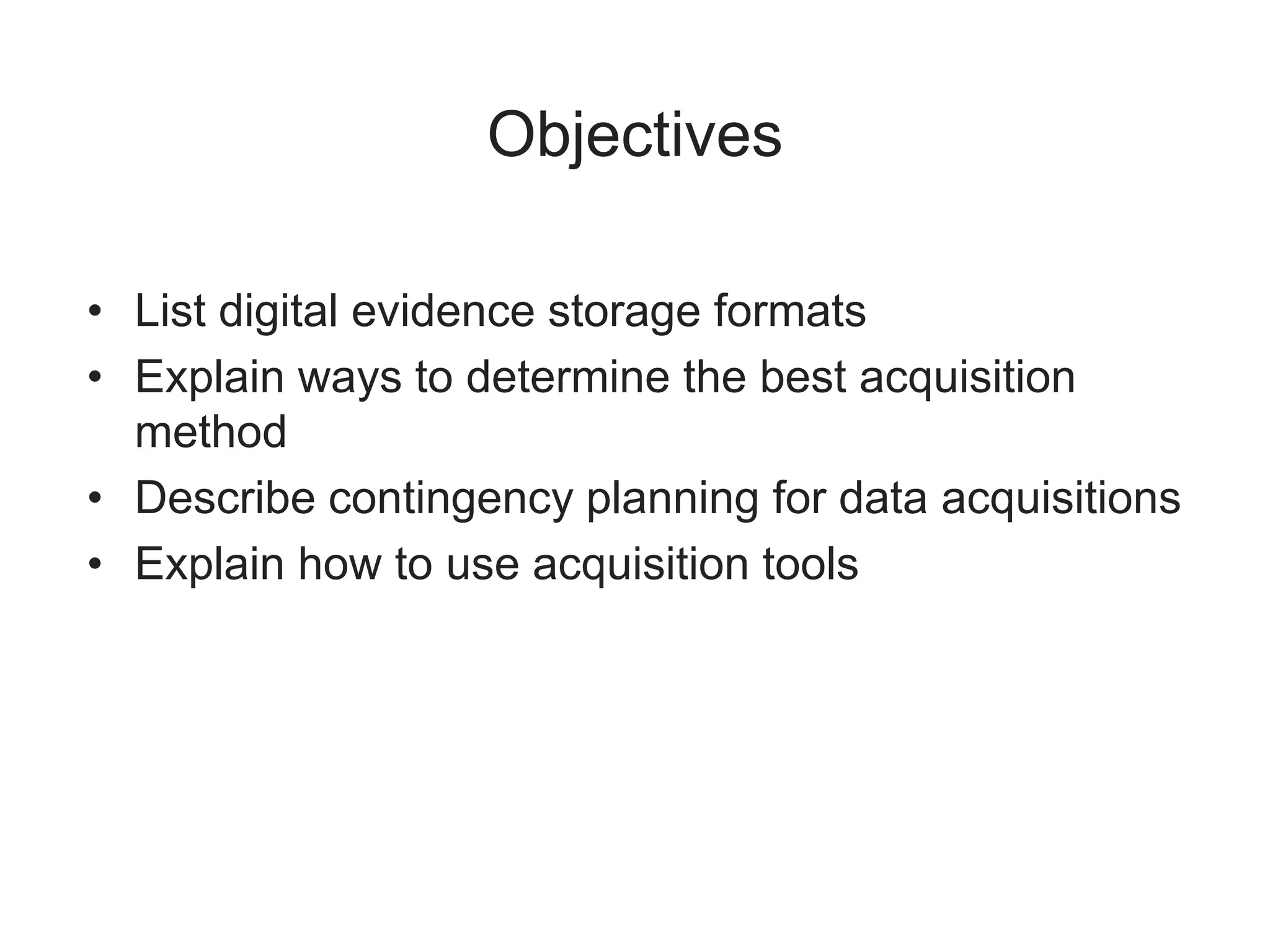 Objectives

• List digital evidence storage formats
• Explain ways to determine the best acquisition method
• Describe contingency planning for data acquisitions
• Explain how to use acquisition tools